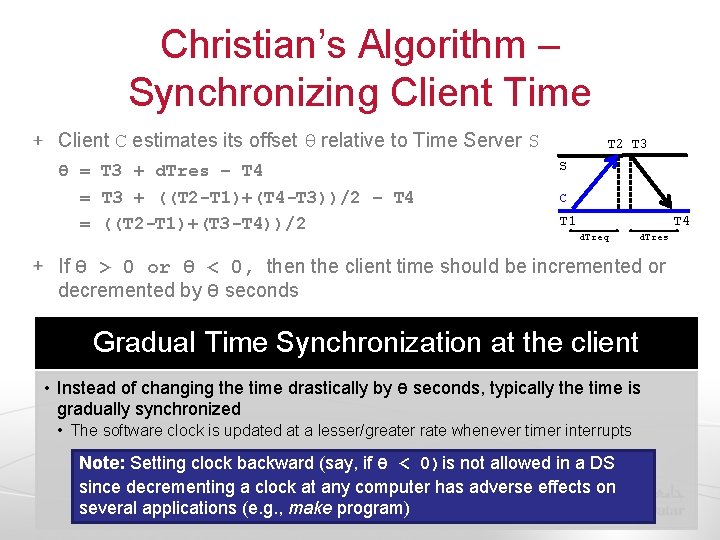 Christian's Algorithm – Synchronizing Client Time

+ Client C estimates its offset θ relative to Time Server S

θ = T3 + dTres – T4
= T3 + ((T2-T1)+(T4-T3))/2 – T4
= ((T2-T1)+(T3-T4))/2

T2 T3
S
C
T1
T4
dTreq
dTres

+ If θ > 0 or θ < 0, then the client time should be incremented or decremented by θ seconds

Gradual Time Synchronization at the client

• Instead of changing the time drastically by θ seconds, typically the time is gradually synchronized
• The software clock is updated at a lesser/greater rate whenever timer interrupts

Note: Setting clock backward (say, if θ < 0) is not allowed in a DS since decrementing a clock at any computer has adverse effects on several applications (e.g., make program)